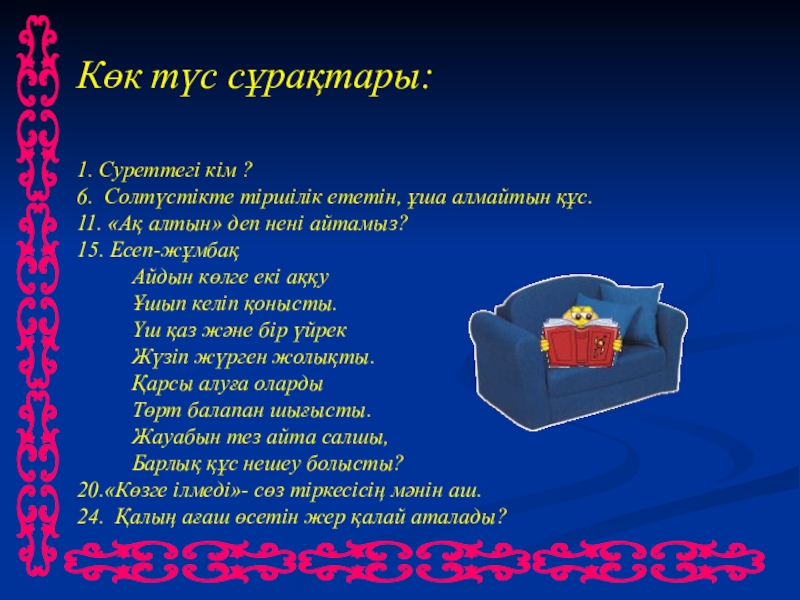 Көк түс сұрақтары:

1. Суреттегі кім ?
6. Солтүстікте тіршілік ететін, ұша алмайтын құс.
11. «Ақ алтын» деп нені айтамыз?
15. Есеп-жұмбақ
Айдын көлге екі аққу
Ұшып келіп қонысты.
Үш қаз және бір үйрек
Жүзіп жүрген жолықты.
Қарсы алуға оларды
Төрт балапан шығысты.
Жауабын тез айта салшы,
Барлық құс нешеу болысты?
20.«Көзге ілмеді»- сөз тіркесісің мәнін аш.
24. Қалың ағаш өсетін жер қалай аталады?